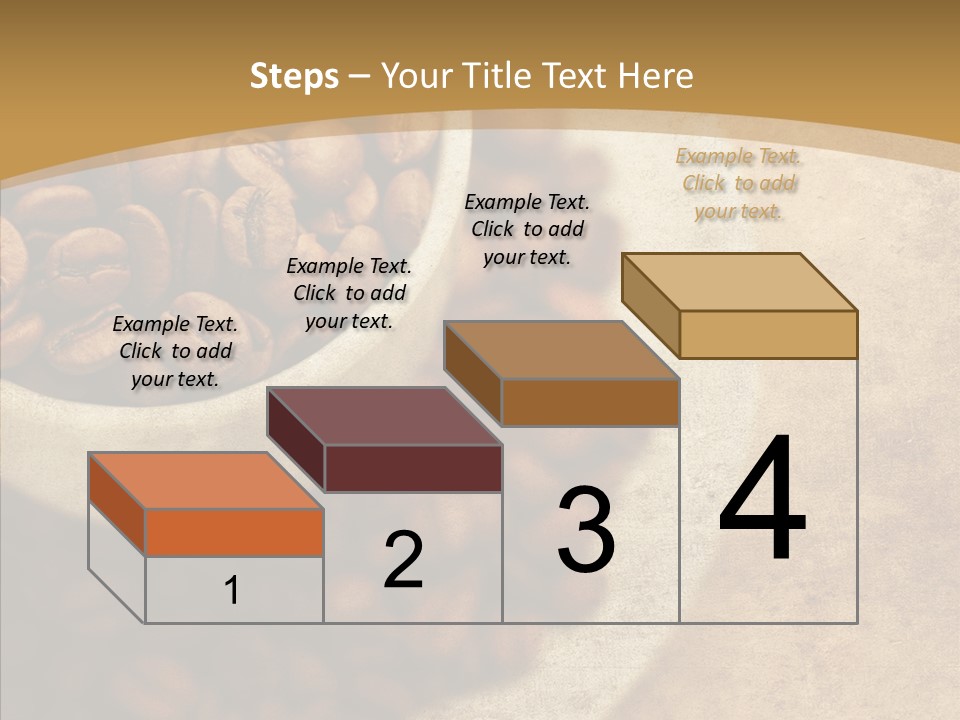 Steps – Your Title Text Here

Example Text. Click to add your text.

Example Text. Click to add your text.

Example Text. Click to add your text.

Example Text. Click to add your text.

1

2

3

4